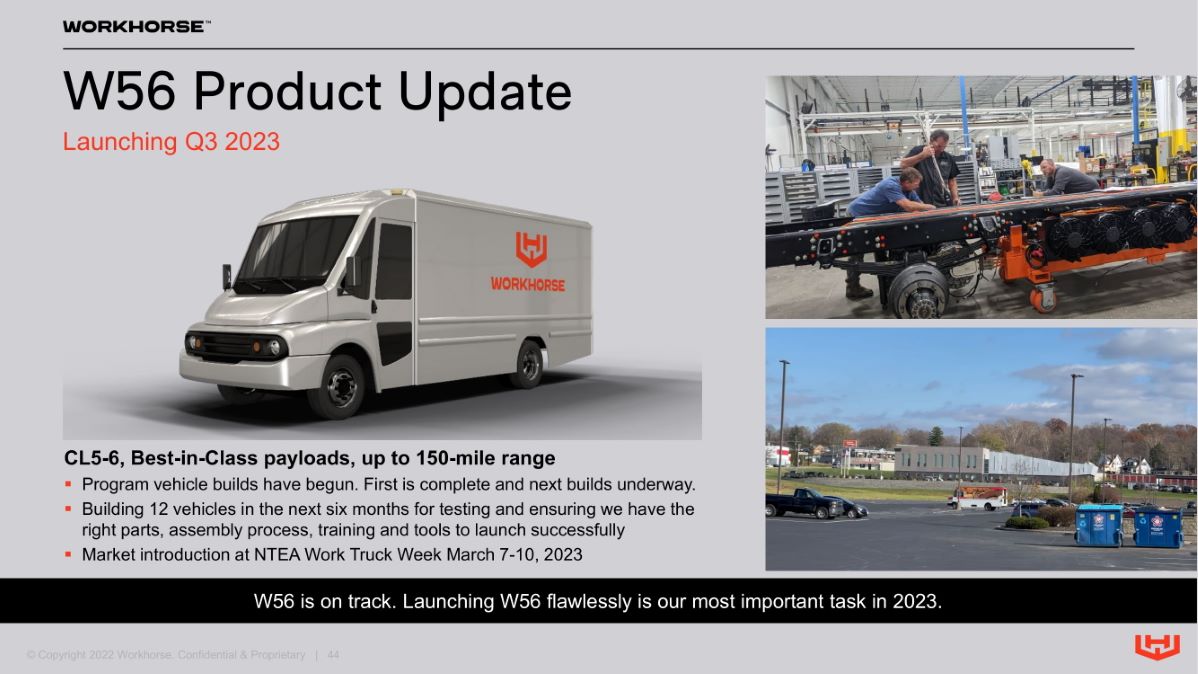 WORKHORSE™

W56 Product Update

Launching Q3 2023

WORKHORSE

CL5-6, Best-in-Class payloads, up to 150-mile range

▪ Program vehicle builds have begun. First is complete and next builds underway.
▪ Building 12 vehicles in the next six months for testing and ensuring we have the right parts, assembly process, training and tools to launch successfully
▪ Market introduction at NTEA Work Truck Week March 7-10, 2023

W56 is on track. Launching W56 flawlessly is our most important task in 2023.

© Copyright 2022 Workhorse. Confidential & Proprietary | 44